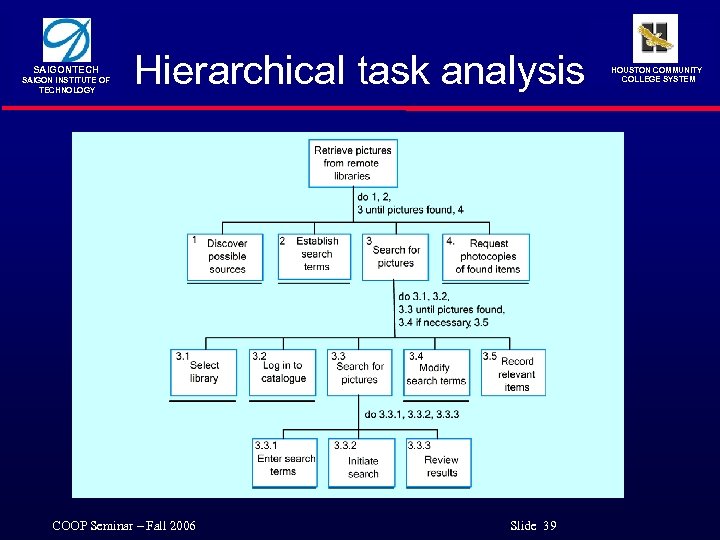 SAIGONTECH
SAIGON INSTITUTE OF TECHNOLOGY

Hierarchical task analysis

HOUSTON COMMUNITY COLLEGE SYSTEM

Retrieve pictures from remote libraries

do 1, 2, 3 until pictures found, 4

1 Discover possible sources

2 Establish search terms

3 Search for pictures

4. Request photocopies of found items

do 3.1, 3.2, 3.3 until pictures found, 3.4 if necessary, 3.5

3.1 Select library

3.2 Log in to catalogue

3.3 Search for pictures

3.4 Modify search terms

3.5 Record relevant items

do 3.3.1, 3.3.2, 3.3.3

3.3.1 Enter search terms

3.3.2 Initiate search

3.3.3 Review results

COOP Seminar – Fall 2006

Slide 39